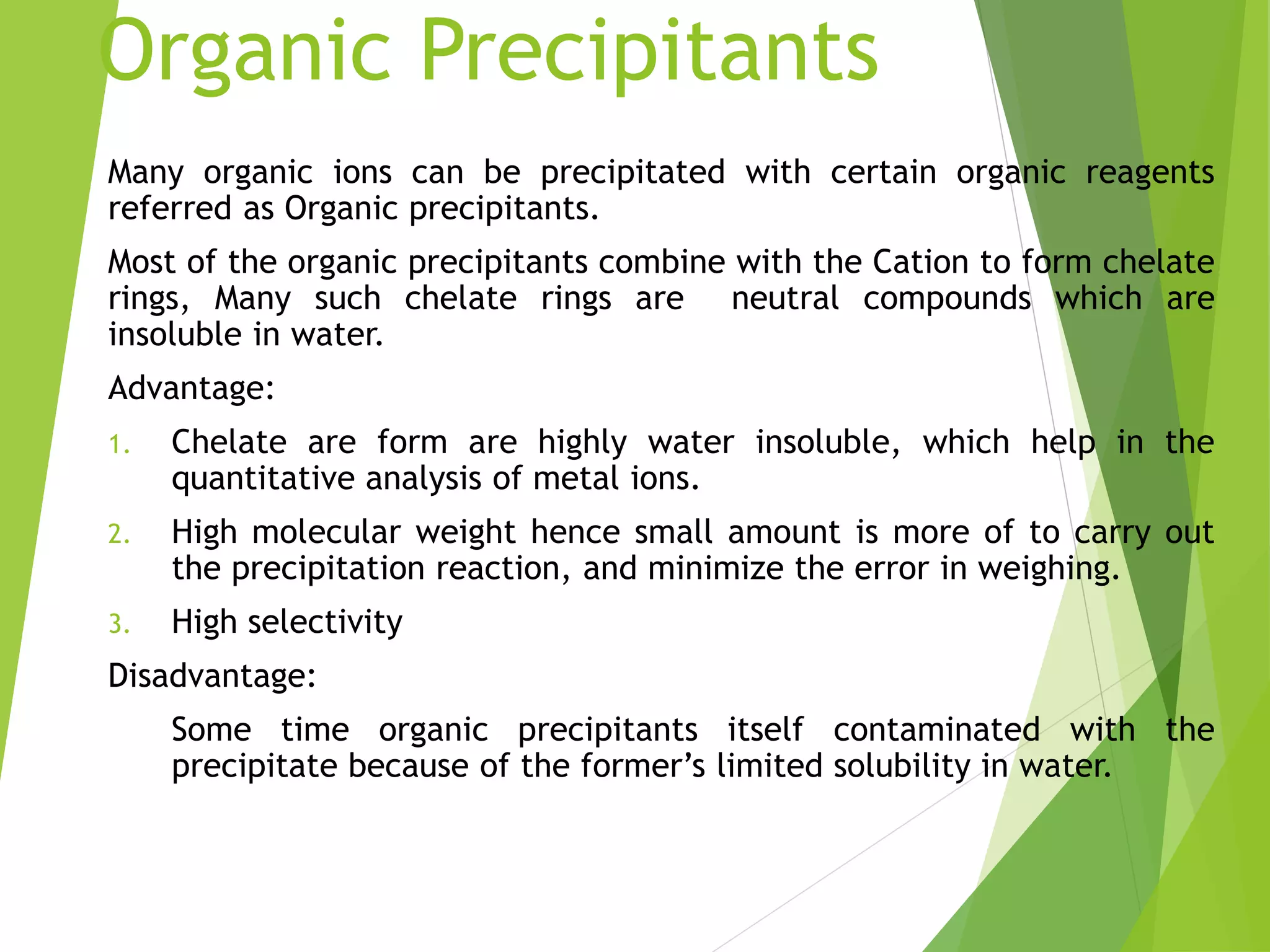 Organic Precipitants

Many organic ions can be precipitated with certain organic reagents referred as Organic precipitants.

Most of the organic precipitants combine with the Cation to form chelate rings, Many such chelate rings are neutral compounds which are insoluble in water.

Advantage:

1. Chelate are form are highly water insoluble, which help in the quantitative analysis of metal ions.
2. High molecular weight hence small amount is more of to carry out the precipitation reaction, and minimize the error in weighing.
3. High selectivity

Disadvantage:

Some time organic precipitants itself contaminated with the precipitate because of the former's limited solubility in water.